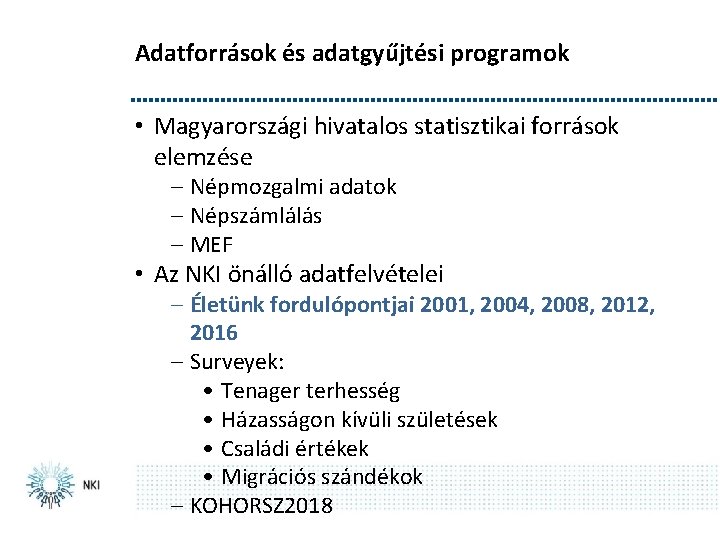 Adatforrások és adatgyűjtési programok

• Magyarországi hivatalos statisztikai források elemzése
– Népmozgalmi adatok
– Népszámlálás
– MEF
• Az NKI önálló adatfelvételei
– Életünk fordulópontjai 2001, 2004, 2008, 2012, 2016
– Surveyek:
• Tenager terhesség
• Házasságon kívüli születések
• Családi értékek
• Migrációs szándékok
– KOHORSZ2018

NKI